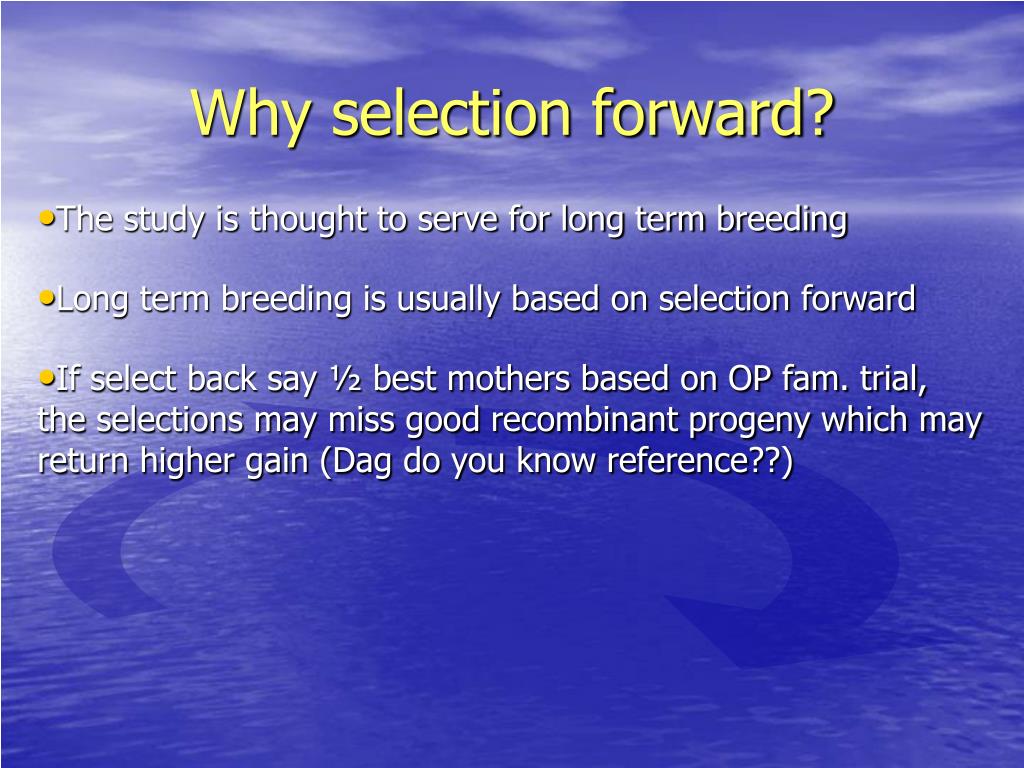 Why selection forward?

•The study is thought to serve for long term breeding

•Long term breeding is usually based on selection forward

•If select back say ½ best mothers based on OP fam. trial, the selections may miss good recombinant progeny which may return higher gain (Dag do you know reference??)